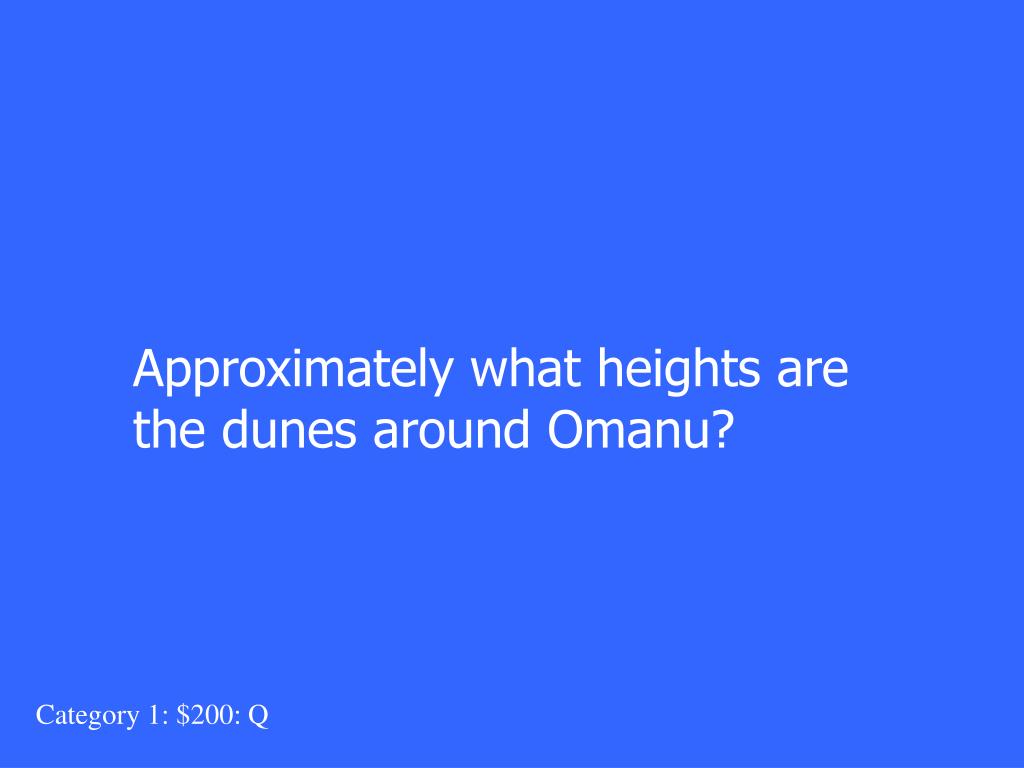 Approximately what heights are the dunes around Omanu?

Category 1: \$200: Q